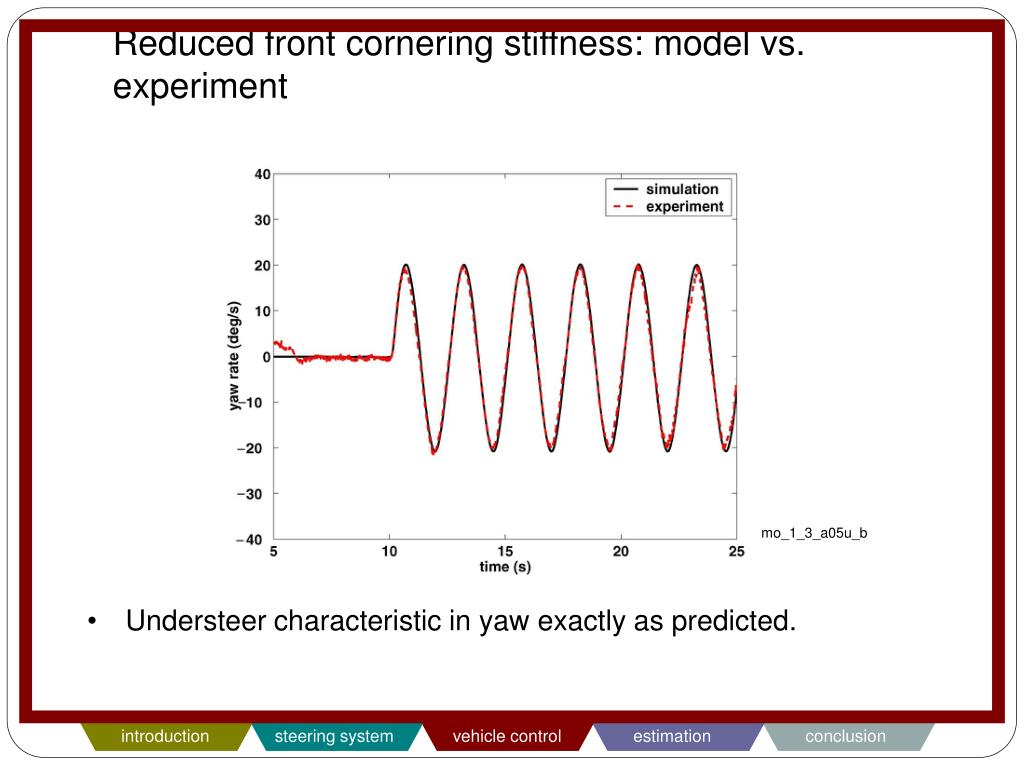 Reduced front cornering stiffness: model vs. experiment

simulation
experiment

40
30
20
10
0
−10
−20
−30
−40

yaw rate (deg/s)

5
10
15
20
25

time (s)

mo_1_3_a05u_b

• Understeer characteristic in yaw exactly as predicted.

introduction
steering system
vehicle control
estimation
conclusion